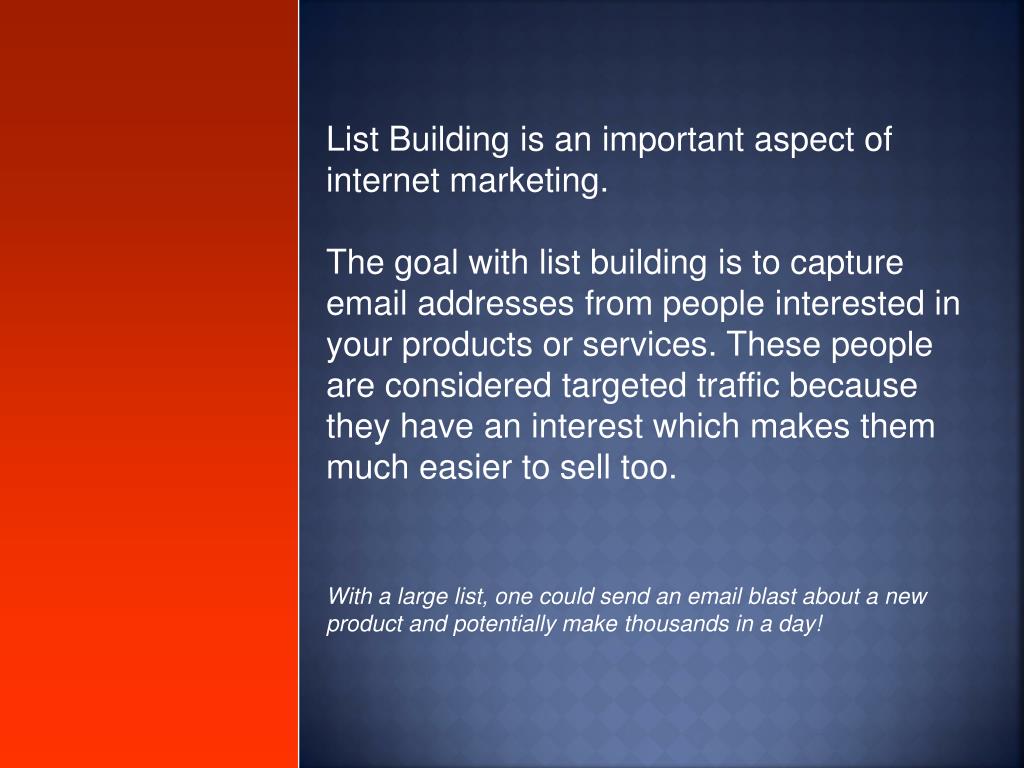 List Building is an important aspect of internet marketing.

The goal with list building is to capture email addresses from people interested in your products or services. These people are considered targeted traffic because they have an interest which makes them much easier to sell too.

With a large list, one could send an email blast about a new product and potentially make thousands in a day!